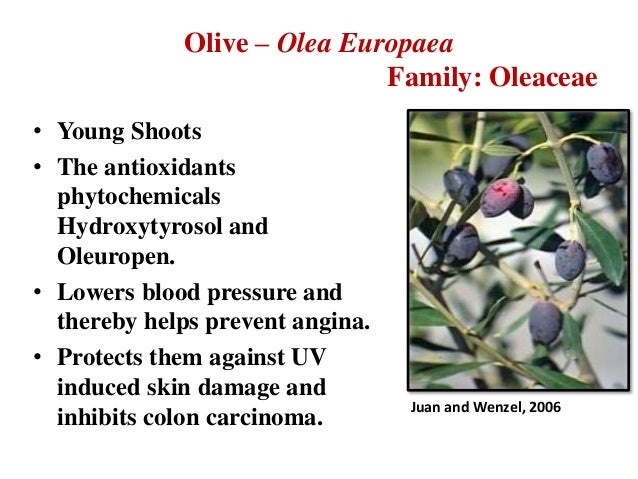 Olive – Olea Europaea
Family: Oleaceae

• Young Shoots
• The antioxidants phytochemicals Hydroxytyrosol and Oleuropen.
• Lowers blood pressure and thereby helps prevent angina.
• Protects them against UV induced skin damage and inhibits colon carcinoma.

Juan and Wenzel, 2006